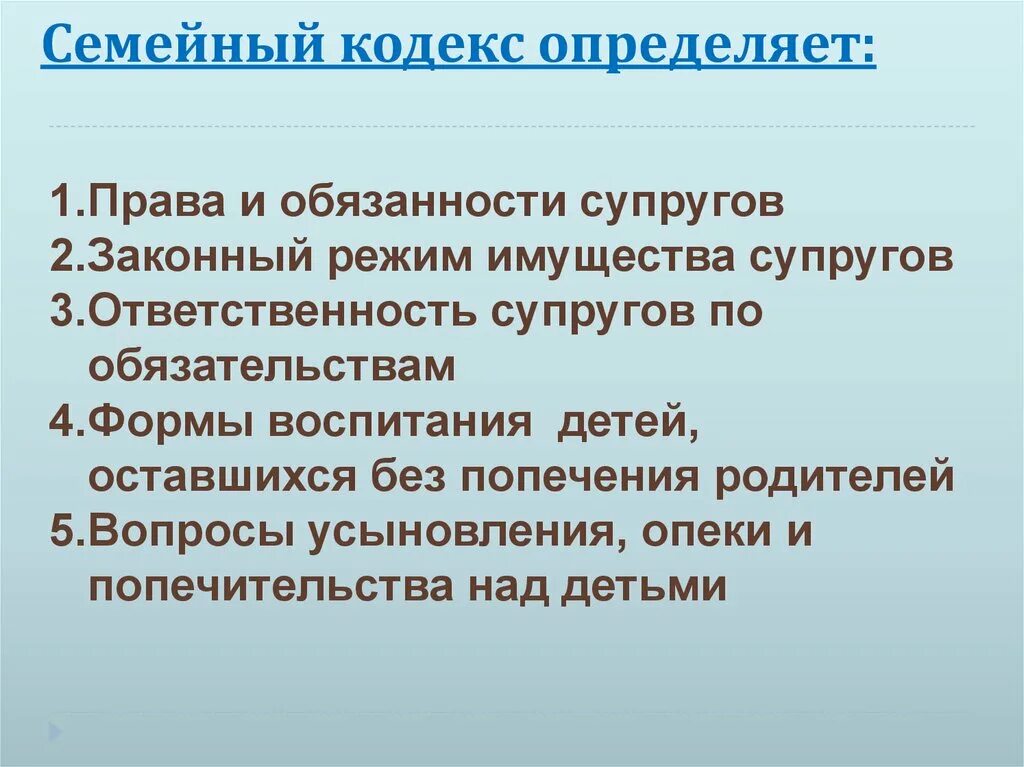 Семейный кодекс определяет:

1.Права и обязанности супругов
2.Законный режим имущества супругов
3.Ответственность супругов по обязательствам
4.Формы воспитания  детей, оставшихся без попечения родителей
5.Вопросы усыновления, опеки и попечительства над детьми